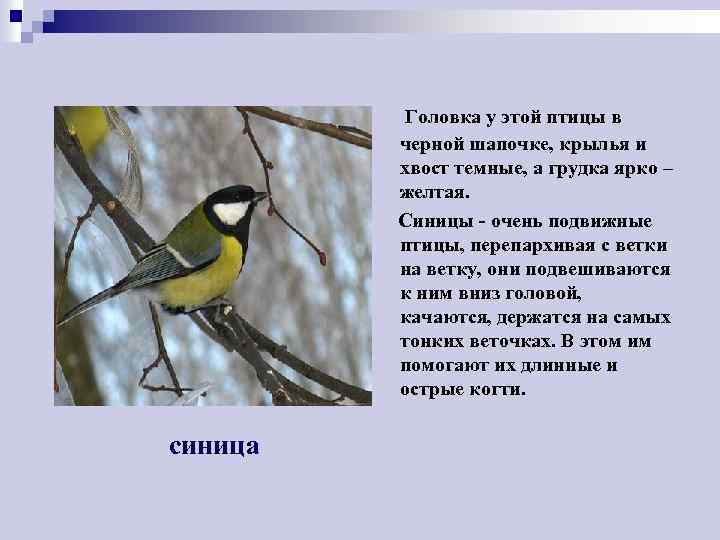 Головка у этой птицы в черной шапочке, крылья и хвост темные, а грудка ярко – желтая.

Синицы - очень подвижные птицы, перепархивая с ветки на ветку, они подвешиваются к ним вниз головой, качаются, держатся на самых тонких веточках. В этом им помогают их длинные и острые когти.

синица